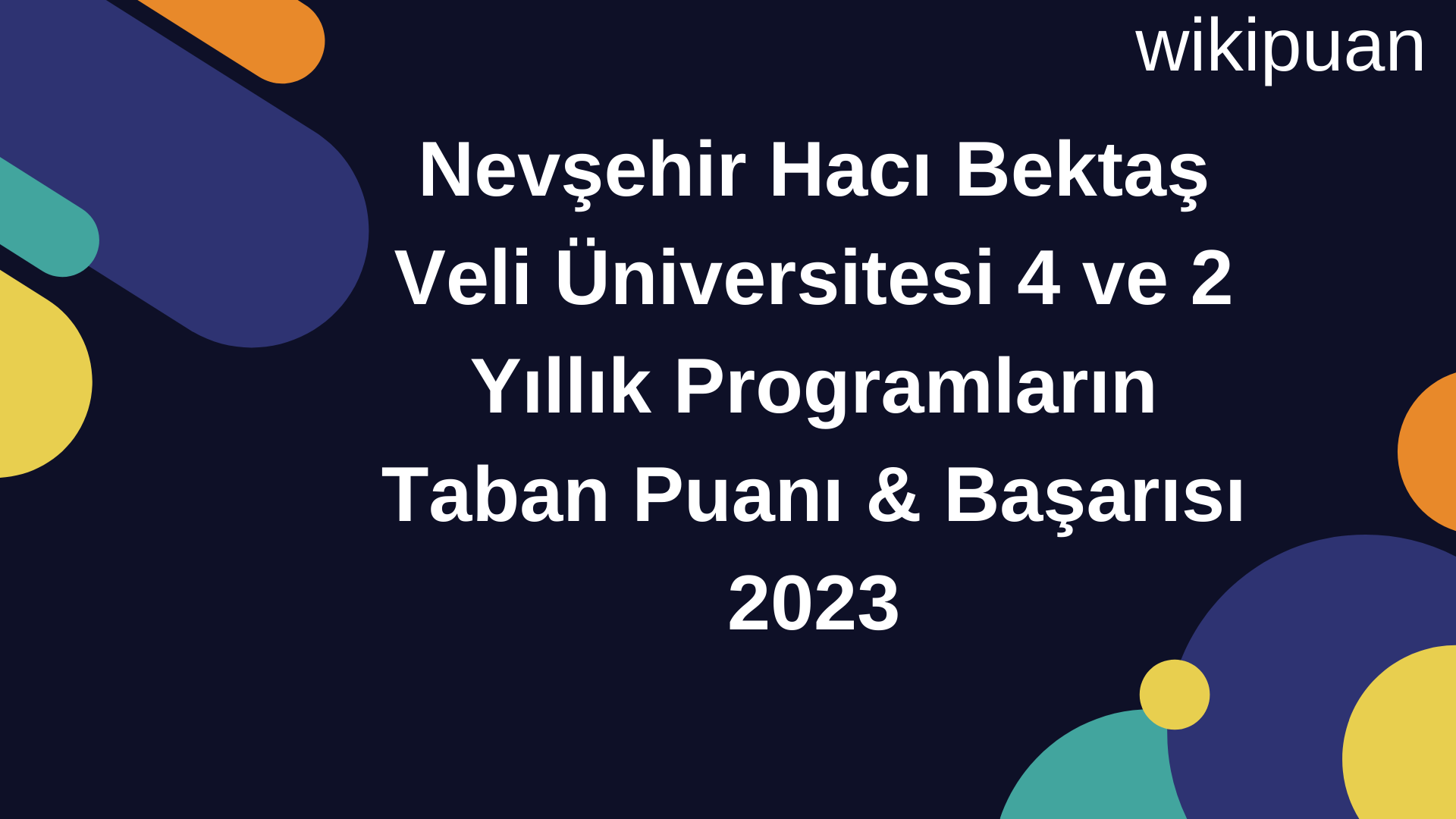 wikipuan

Nevşehir Hacı Bektaş Veli Üniversitesi 4 ve 2 Yıllık Programların Taban Puanı & Başarısı 2023